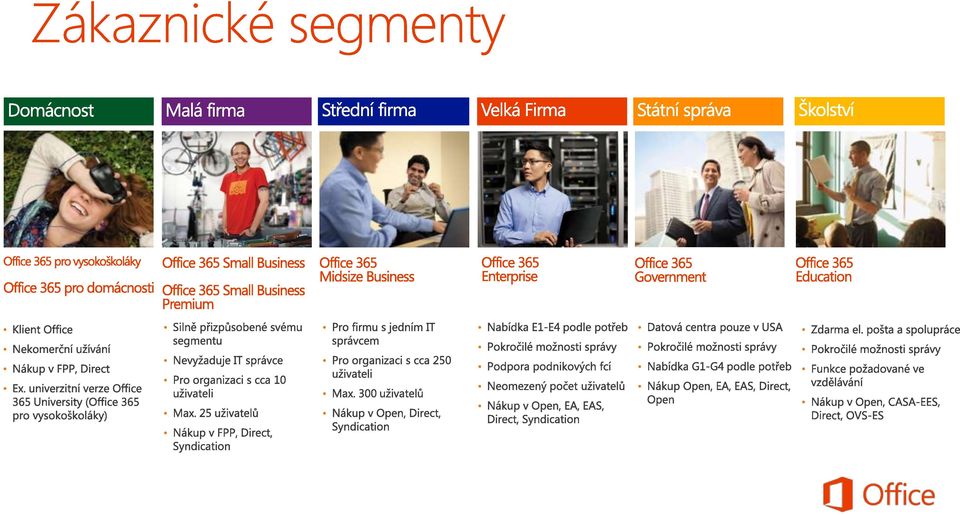 Zákaznické segmenty

Domácnost

Office 365 pro vysokoškoláky

Office 365 pro domácnosti

- Klient Office
- Nekomerční užívání
- Nákup v FPP, Direct
- Ex. univerzitní verze Office 365 University (Office 365 pro vysokoškoláky)

Malá firma

Office 365 Small Business

Office 365 Small Business Premium

- Silně přizpůsobené svému segmentu
- Nevyžaduje IT správce
- Pro organizaci s cca 10 uživateli
- Max. 25 uživatelů
- Nákup v FPP, Direct, Syndication

Střední firma

Office 365 Midsize Business

- Pro firmu s jedním IT správcem
- Pro organizaci s cca 250 uživateli
- Max. 300 uživatelů
- Nákup v Open, Direct, Syndication

Velká Firma

Office 365 Enterprise

- Nabídka E1-E4 podle potřeb
- Pokročilé možnosti správy
- Podpora podnikových fcí
- Neomezený počet uživatelů
- Nákup v Open, EA, EAS, Direct, Syndication

Státní správa

Office 365 Government

- Datová centra pouze v USA
- Pokročilé možnosti správy
- Nabídka G1-G4 podle potřeb
- Nákup Open, EA, EAS, Direct, Open

Školství

Office 365 Education

- Zdarma el. pošta a spolupráce
- Pokročilé možnosti správy
- Funkce požadované ve vzdělávání
- Nákup v Open, CASA-EES, Direct, OVS-ES

Office